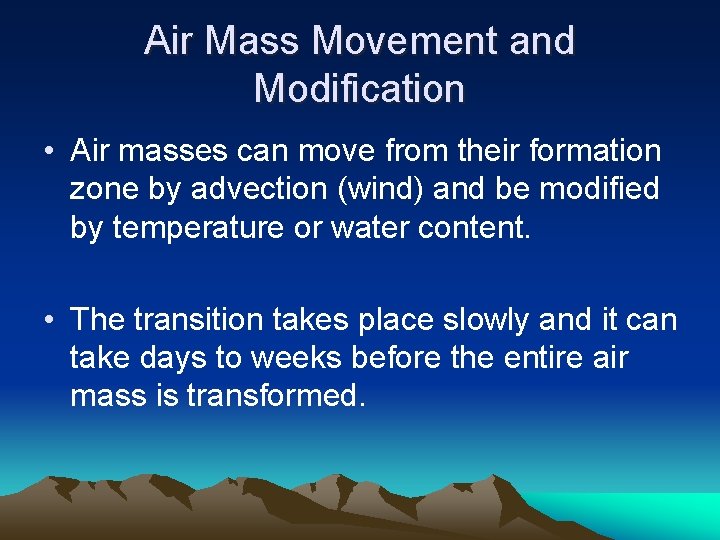 Air Mass Movement and Modification

• Air masses can move from their formation zone by advection (wind) and be modified by temperature or water content.

• The transition takes place slowly and it can take days to weeks before the entire air mass is transformed.